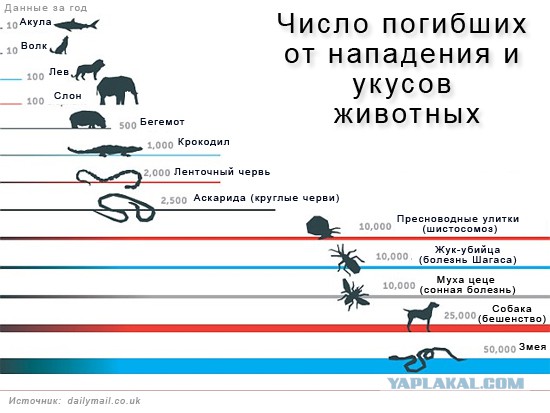 Данные за год

Число погибших от нападения и укусов животных

10 Акула

10 Волк

100 Лев

100 Слон

500 Бегемот

1,000 Крокодил

2,000 Ленточный червь

2,500 Аскарида (круглые черви)

10,000 Пресноводные улитки (шистосомоз)

10,000 Жук-убийца (болезнь Шагаса)

10,000 Муха цеце (сонная болезнь)

25,000 Собака (бешенство)

50,000 Змея

YAPLAKAL.COM

Источник: dailymail.co.uk